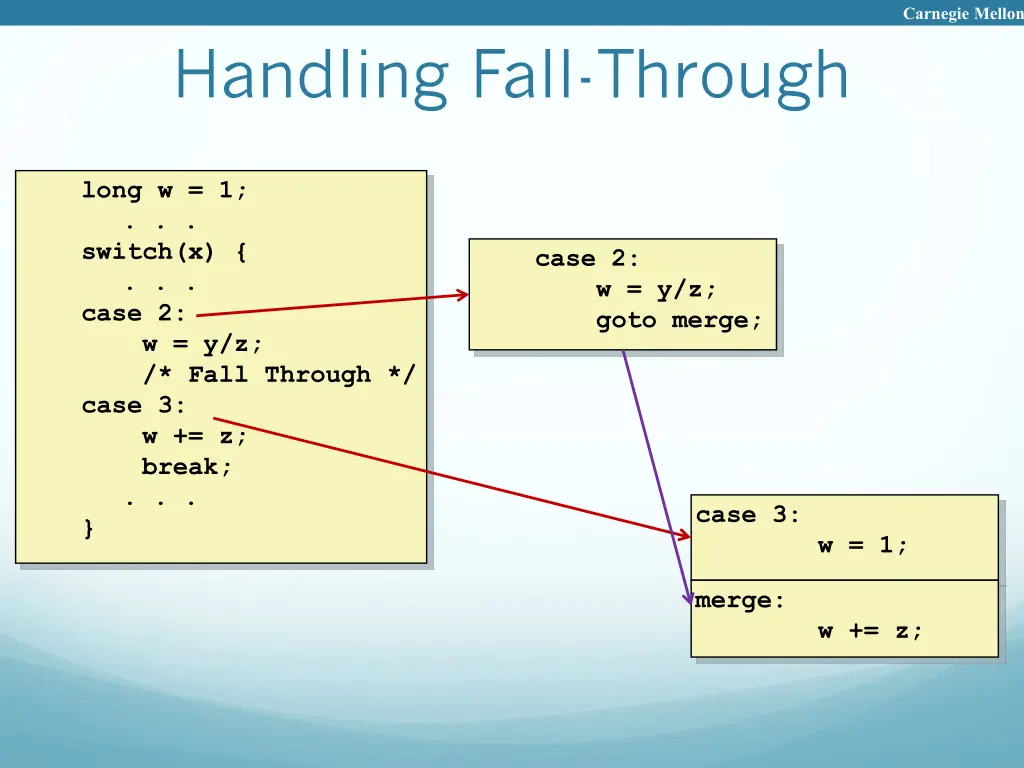 Carnegie Mellon

Handling Fall-Through

long w = 1;
. . .
switch(x) {
. . .
case 2:
w = y/z;
/* Fall Through */
case 3:
w += z;
break;
. . .
}

case 2:
w = y/z;
goto merge;

case 3:
w = 1;

merge:
w += z;